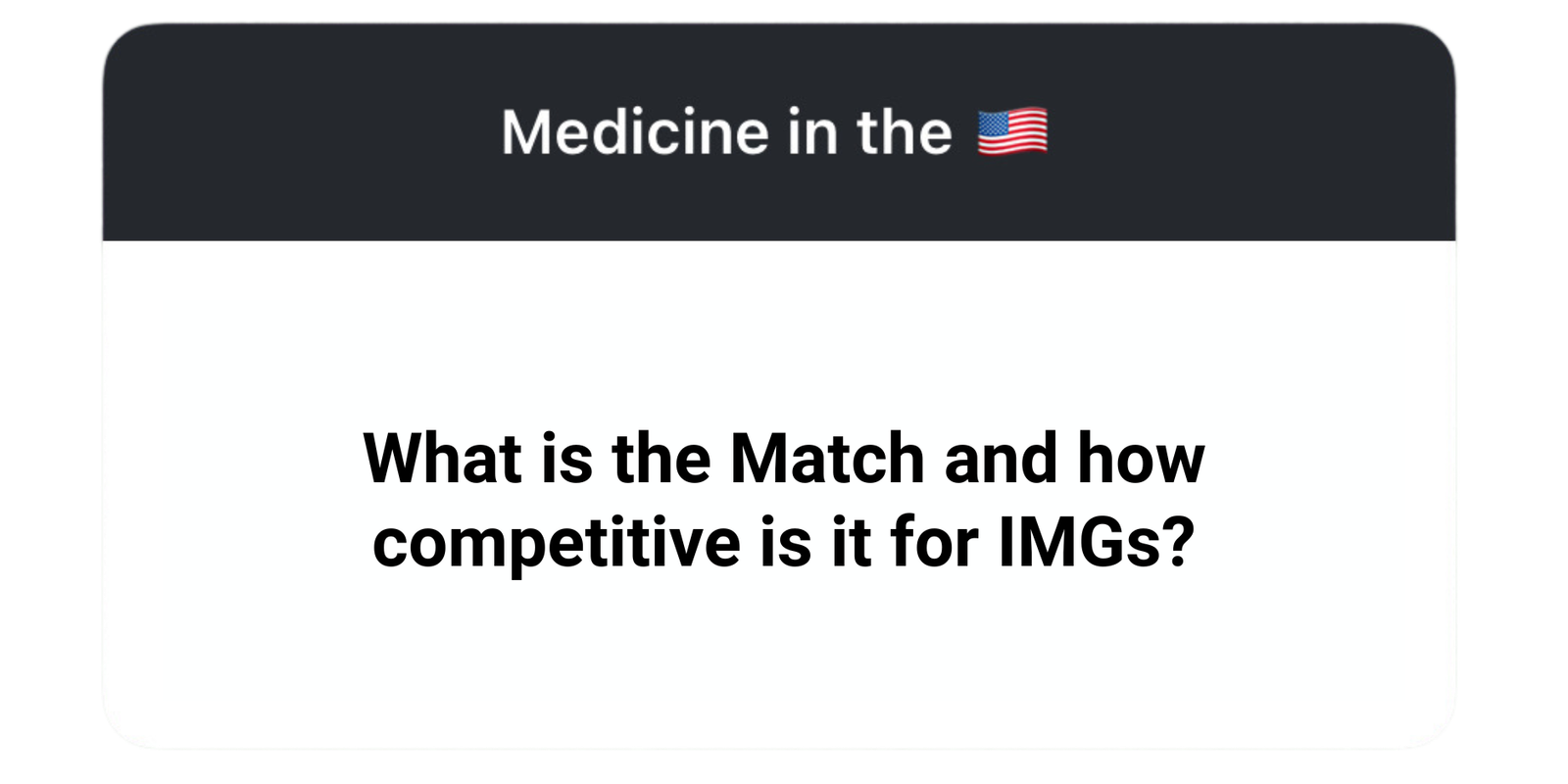 Medicine in the 🇺🇸

What is the Match and how competitive is it for IMGs?